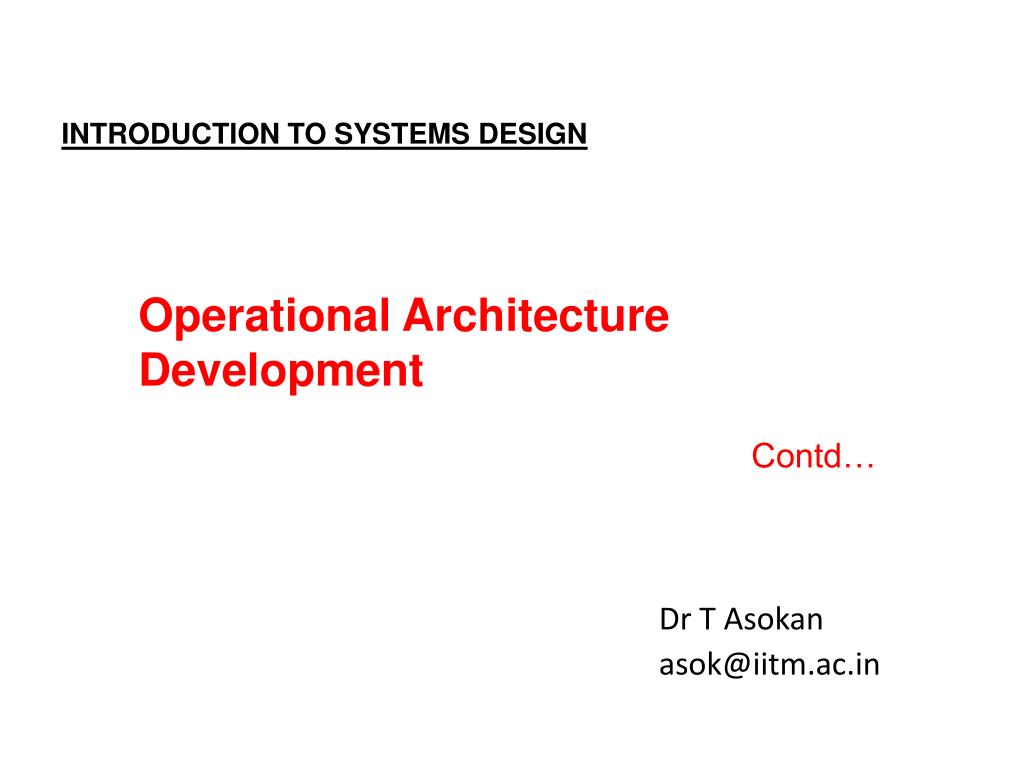 INTRODUCTION TO SYSTEMS DESIGN

Operational Architecture Development

Contd…

Dr T Asokan
asok@iitm.ac.in